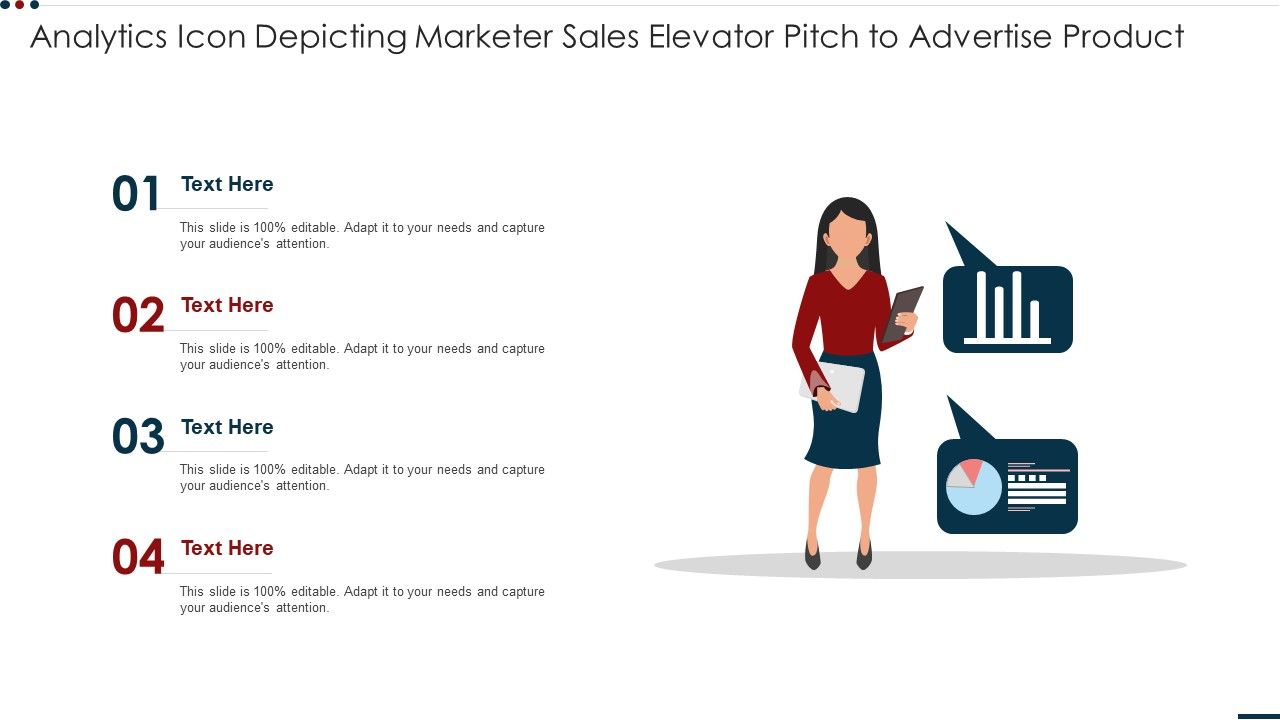 Analytics Icon Depicting Marketer Sales Elevator Pitch to Advertise Product

01 Text Here

This slide is 100% editable. Adapt it to your needs and capture your audience's attention.

02 Text Here

This slide is 100% editable. Adapt it to your needs and capture your audience's attention.

03 Text Here

This slide is 100% editable. Adapt it to your needs and capture your audience's attention.

04 Text Here

This slide is 100% editable. Adapt it to your needs and capture your audience's attention.